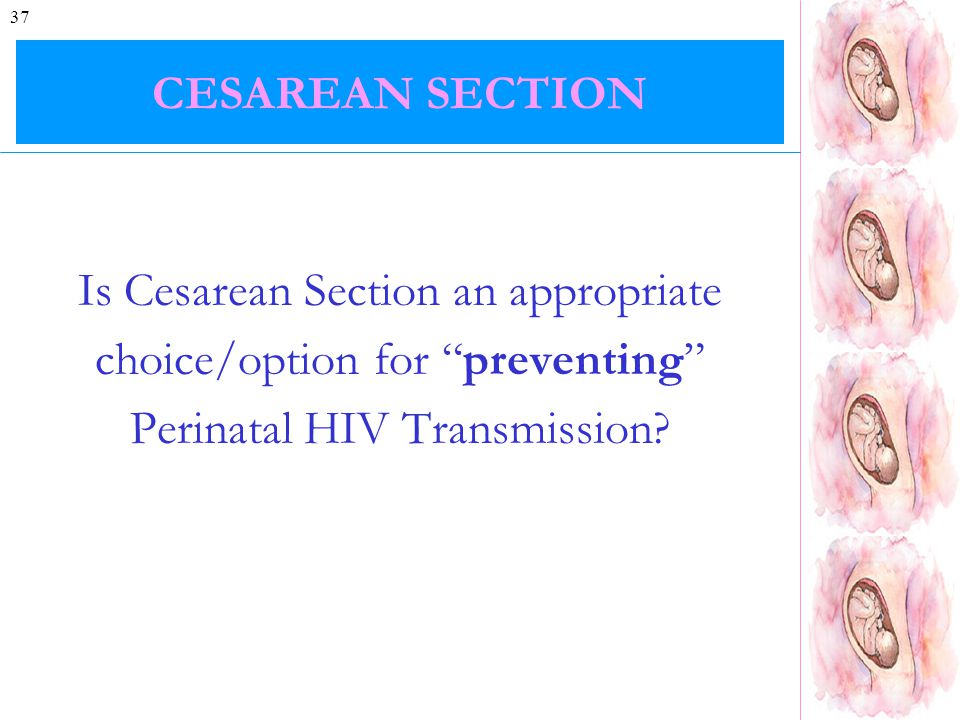 37

CESAREAN SECTION

Is Cesarean Section an appropriate choice/option for “preventing” Perinatal HIV Transmission?